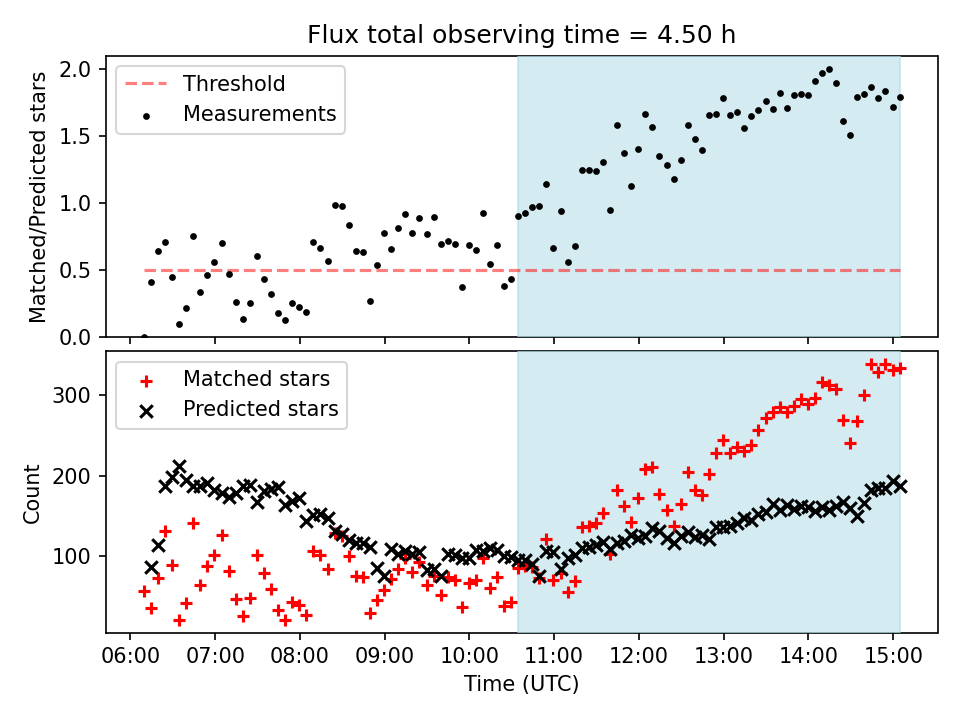 Flux total observing time = 4.50 h

Threshold
Measurements

Matched/Predicted stars

2.0
1.5
1.0
0.5
0.0

Matched stars
Predicted stars

Count

300
200
100

06:00 07:00 08:00 09:00 10:00 11:00 12:00 13:00 14:00 15:00

Time (UTC)